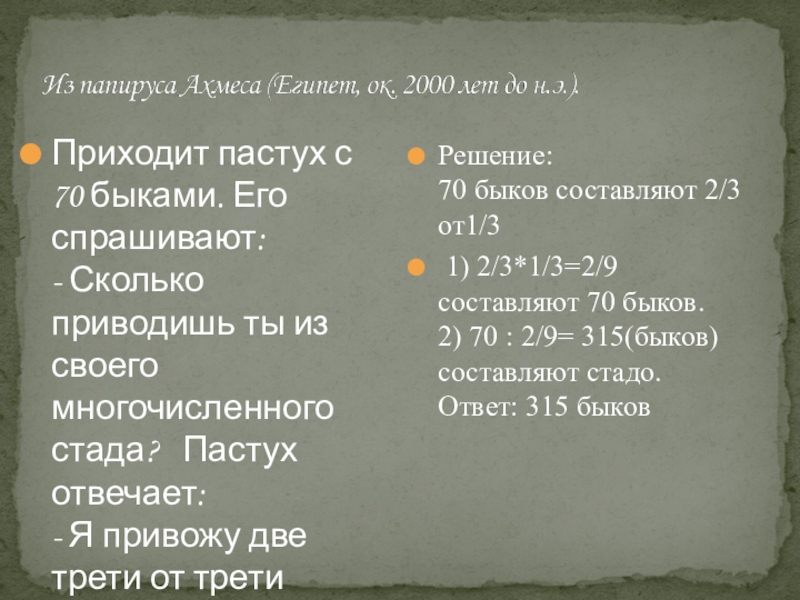 Из папируса Ахмеса (Египет, ок. 2000 лет до н.э.).

Приходит пастух с 70 быками. Его спрашивают:
- Сколько приводишь ты из своего многочисленного стада? Пастух отвечает:
- Я привожу две трети от трети

Решение:
70 быков составляют 2/3 от1/3

1) 2/3*1/3=2/9 составляют 70 быков.
2) 70 : 2/9= 315(быков) составляют стадо.
Ответ: 315 быков